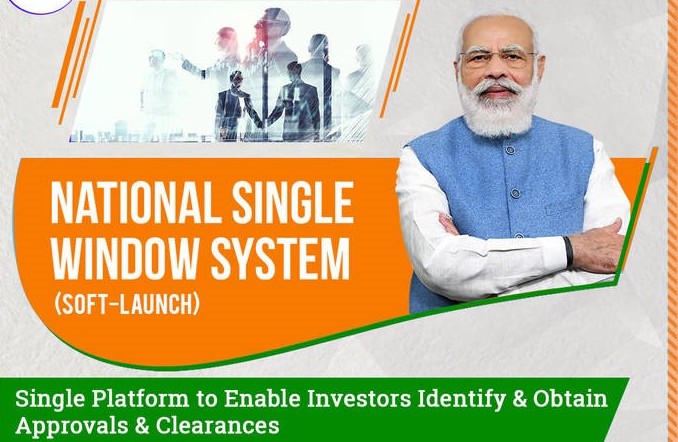 NATIONAL SINGLE WINDOW SYSTEM
(SOFT-LAUNCH)

Single Platform to Enable Investors Identify & Obtain Approvals & Clearances